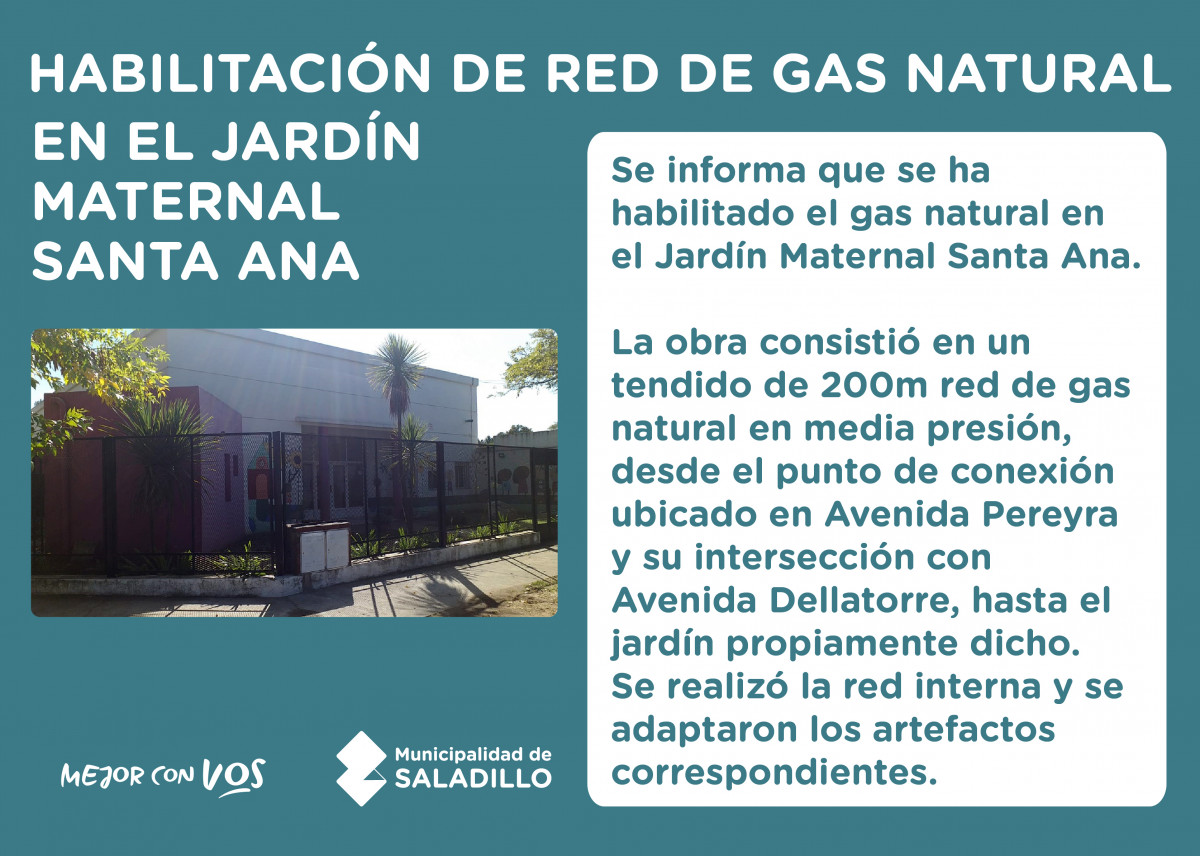 HABILITACIÓN DE RED DE GAS NATURAL EN EL JARDÍN MATERNAL SANTA ANA

Se informa que se ha habilitado el gas natural en el Jardín Maternal Santa Ana.

La obra consistió en un tendido de 200m red de gas natural en media presión, desde el punto de conexión ubicado en Avenida Pereyra y su intersección con Avenida Dellatorre, hasta el jardín propiamente dicho. Se realizó la red interna y se adaptaron los artefactos correspondientes.

MEJOR CON VOS

Municipalidad de SALADILLO